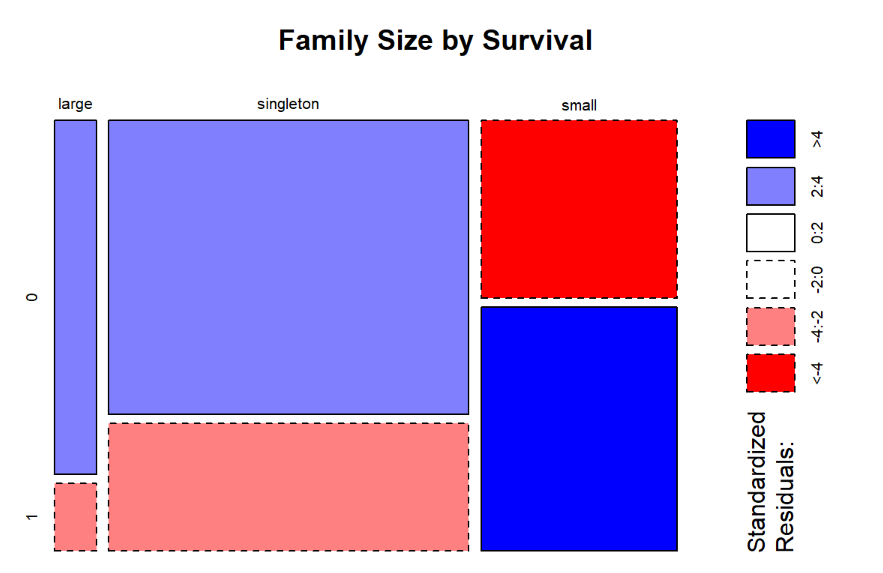 Family Size by Survival

large
singleton
small

0
1

>4
2:4
0:2
-2:0
-4:-2
<-4

Standardized
Residuals: